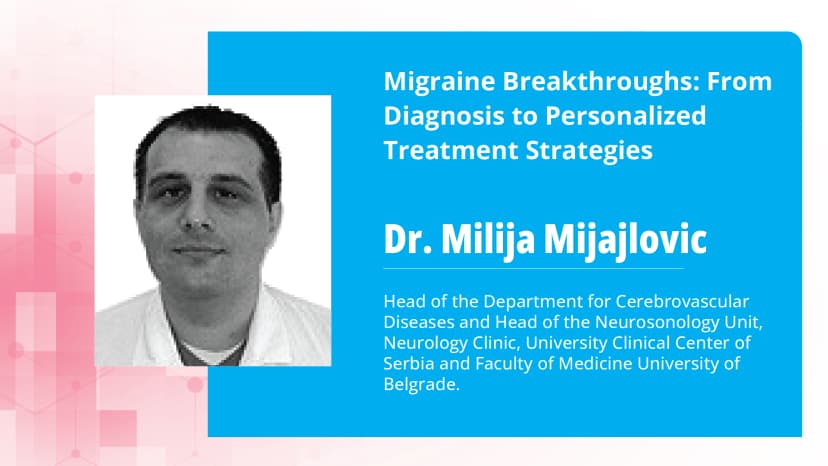 Migraine Breakthroughs: From Diagnosis to Personalized Treatment Strategies

Dr. Milija Mijajlovic

Head of the Department for Cerebrovascular Diseases and Head of the Neurosonology Unit, Neurology Clinic, University Clinical Center of Serbia and Faculty of Medicine University of Belgrade.